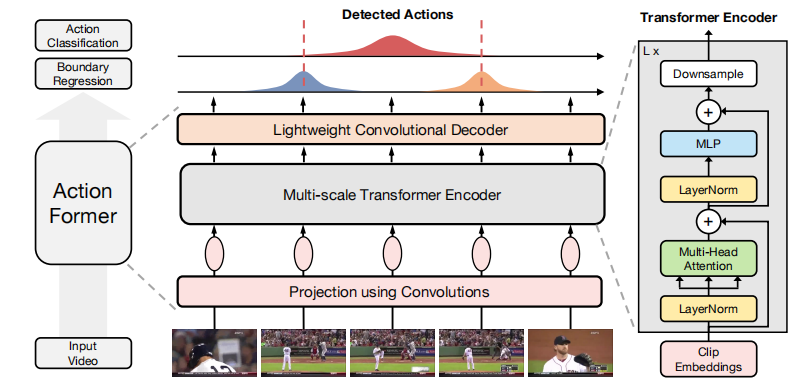 Action Classification

Boundary Regression

Action Former

Input Video

Detected Actions

Lightweight Convolutional Decoder

Multi-scale Transformer Encoder

Projection using Convolutions

Transformer Encoder

L x

Downsample

+

MLP

LayerNorm

+

Multi-Head Attention

LayerNorm

Clip Embeddings